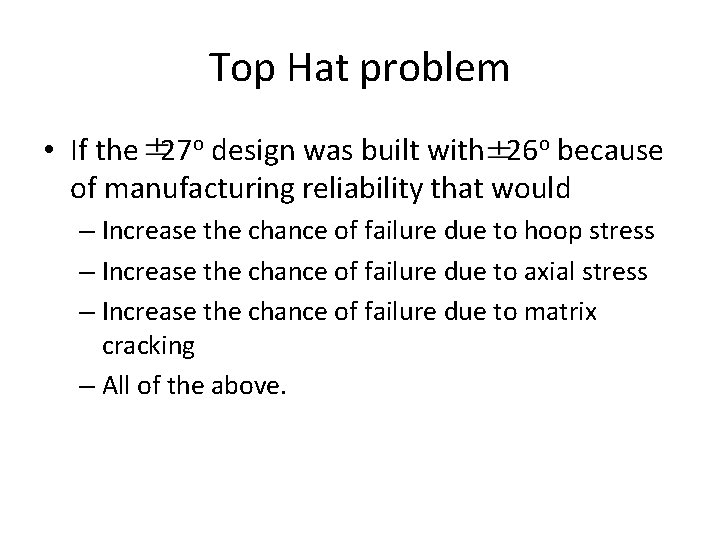 Top Hat problem

• If the $\pm 27^o$ design was built with $\pm 26^o$ because of manufacturing reliability that would

– Increase the chance of failure due to hoop stress

– Increase the chance of failure due to axial stress

– Increase the chance of failure due to matrix cracking

– All of the above.